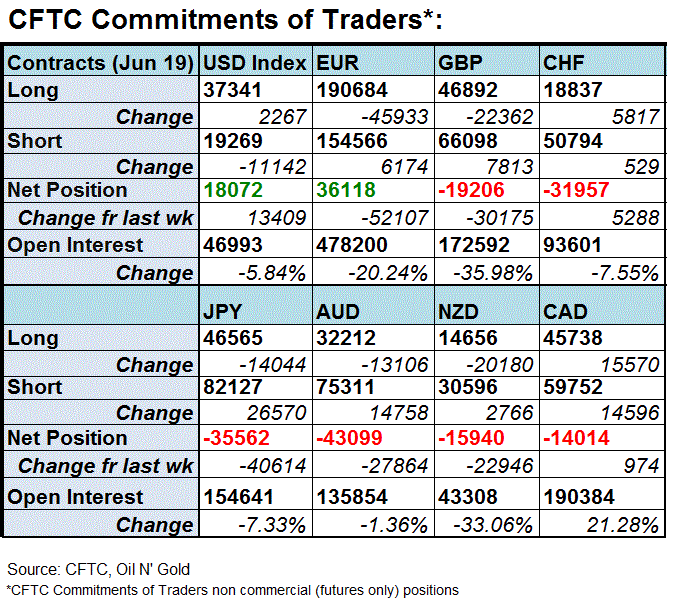 CFTC Commitments of Traders*:

| Contracts (Jun 19) | USD Index | EUR | GBP | CHF |
|---|---|---|---|---|
| Long | 37341 | 190684 | 46892 | 18837 |
| Change | 2267 | -45933 | -22362 | 5817 |
| Short | 19269 | 154566 | 66098 | 50794 |
| Change | -11142 | 6174 | 7813 | 529 |
| Net Position | 18072 | 36118 | -19206 | -31957 |
| Change fr last wk | 13409 | -52107 | -30175 | 5288 |
| Open Interest | 46993 | 478200 | 172592 | 93601 |
| Change | -5.84% | -20.24% | -35.98% | -7.55% |
| | JPY | AUD | NZD | CAD |
| Long | 46565 | 32212 | 14656 | 45738 |
| Change | -14044 | -13106 | -20180 | 15570 |
| Short | 82127 | 75311 | 30596 | 59752 |
| Change | 26570 | 14758 | 2766 | 14596 |
| Net Position | -35562 | -43099 | -15940 | -14014 |
| Change fr last wk | -40614 | -27864 | -22946 | 974 |
| Open Interest | 154641 | 135854 | 43308 | 190384 |
| Change | -7.33% | -1.36% | -33.06% | 21.28% |

Source: CFTC, Oil N' Gold
*CFTC Commitments of Traders non commercial (futures only) positions